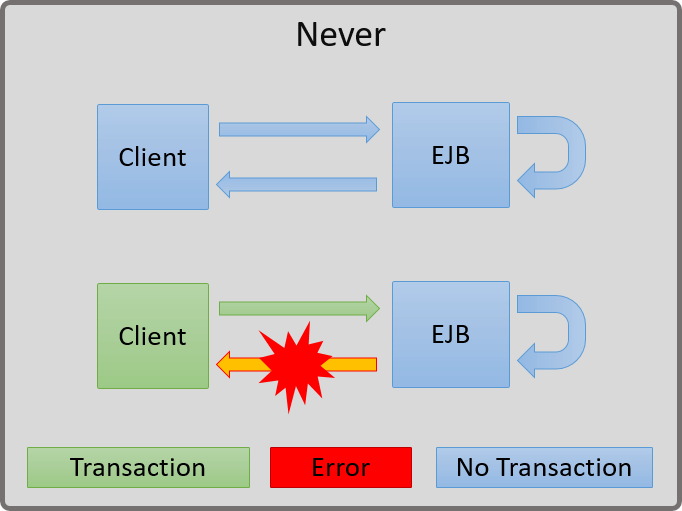 Never

Client

EJB

Client

EJB

Transaction

Error

No Transaction